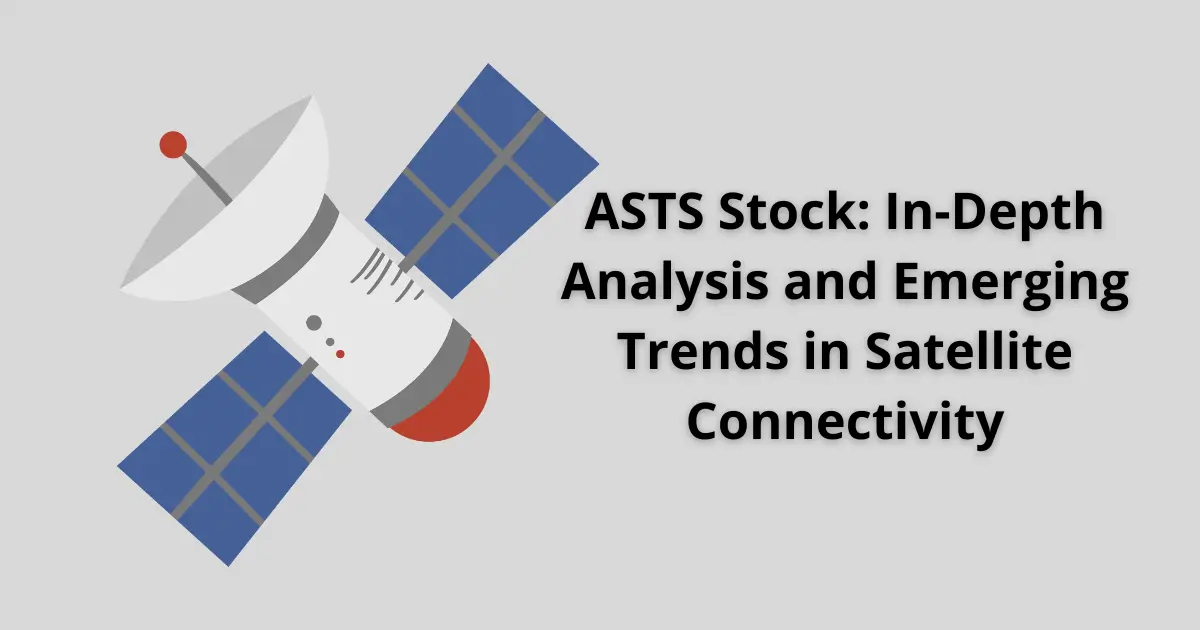 ASTS Stock: In-Depth Analysis and Emerging Trends in Satellite Connectivity